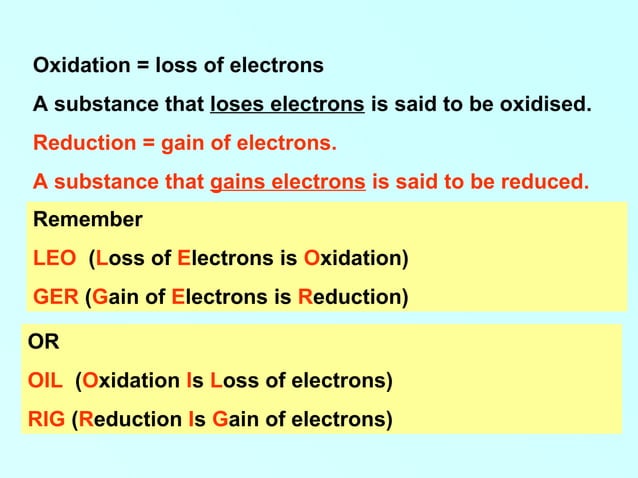 Oxidation = loss of electrons

A substance that loses electrons is said to be oxidised.

Reduction = gain of electrons.

A substance that gains electrons is said to be reduced.

Remember

LEO (Loss of Electrons is Oxidation)

GER (Gain of Electrons is Reduction)

OR

OIL (Oxidation Is Loss of electrons)

RIG (Reduction Is Gain of electrons)